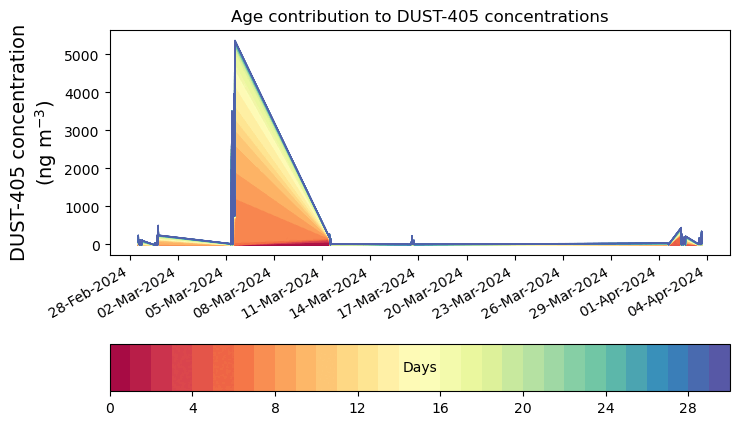 Age contribution to DUST-405 concentrations

DUST-405 concentration (ng m$^{-3}$)

5000
4000
3000
2000
1000
0

28-Feb-2024
02-Mar-2024
05-Mar-2024
08-Mar-2024
11-Mar-2024
14-Mar-2024
17-Mar-2024
20-Mar-2024
23-Mar-2024
26-Mar-2024
29-Mar-2024
01-Apr-2024
04-Apr-2024

Days

0
4
8
12
16
20
24
28